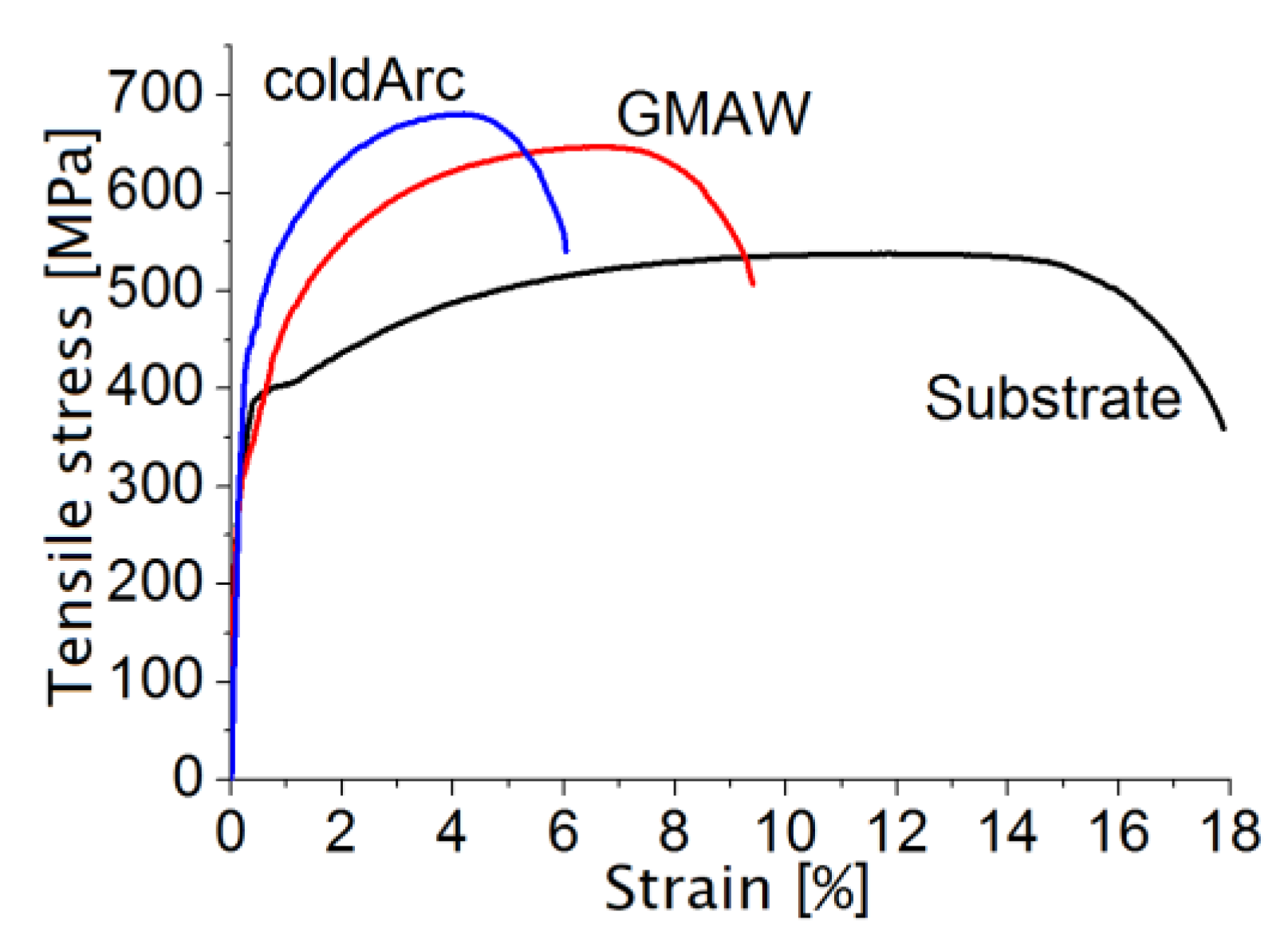 Tensile stress [MPa]

700
600
500
400
300
200
100
0

coldArc
GMAW
Substrate

0 2 4 6 8 10 12 14 16 18

Strain [%]